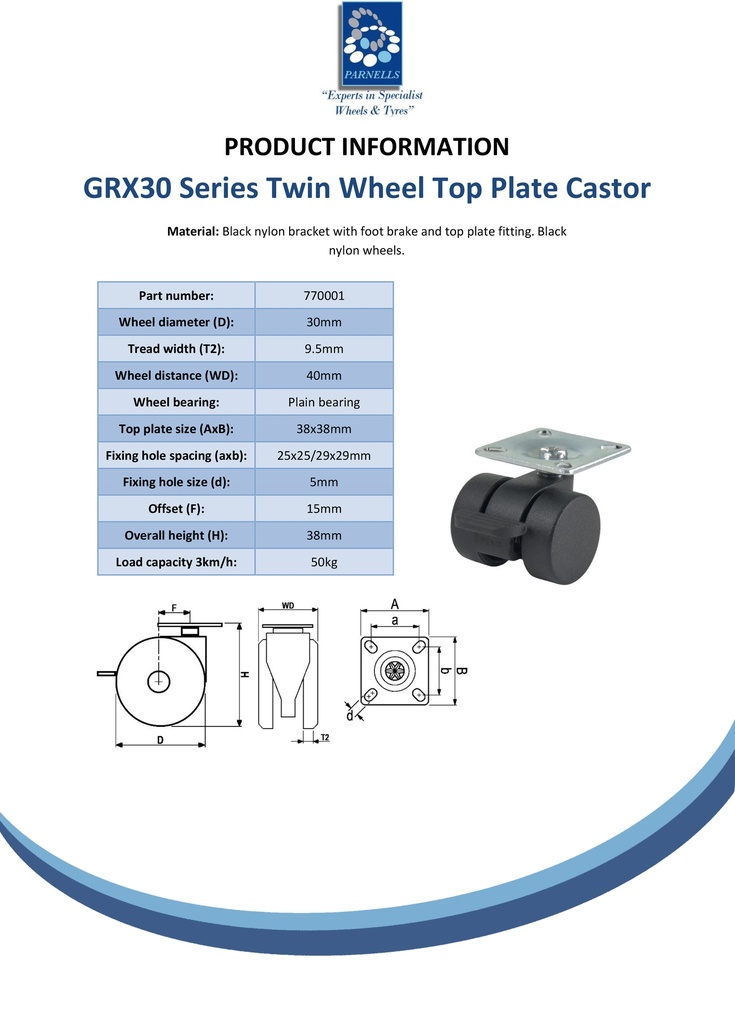 PARNELLS
"Experts in Specialist Wheels & Tyres"

PRODUCT INFORMATION

GRX30 Series Twin Wheel Top Plate Castor

Material: Black nylon bracket with foot brake and top plate fitting. Black nylon wheels.

| Part number: | 770001 |
|---|---|
| Wheel diameter (D): | 30mm |
| Tread width (T2): | 9.5mm |
| Wheel distance (WD): | 40mm |
| Wheel bearing: | Plain bearing |
| Top plate size (AxB): | 38x38mm |
| Fixing hole spacing (axb): | 25x25/29x29mm |
| Fixing hole size (d): | 5mm |
| Offset (F): | 15mm |
| Overall height (H): | 38mm |
| Load capacity 3km/h: | 50kg |

F
H
D
WD
T2
A
a
b
B
d